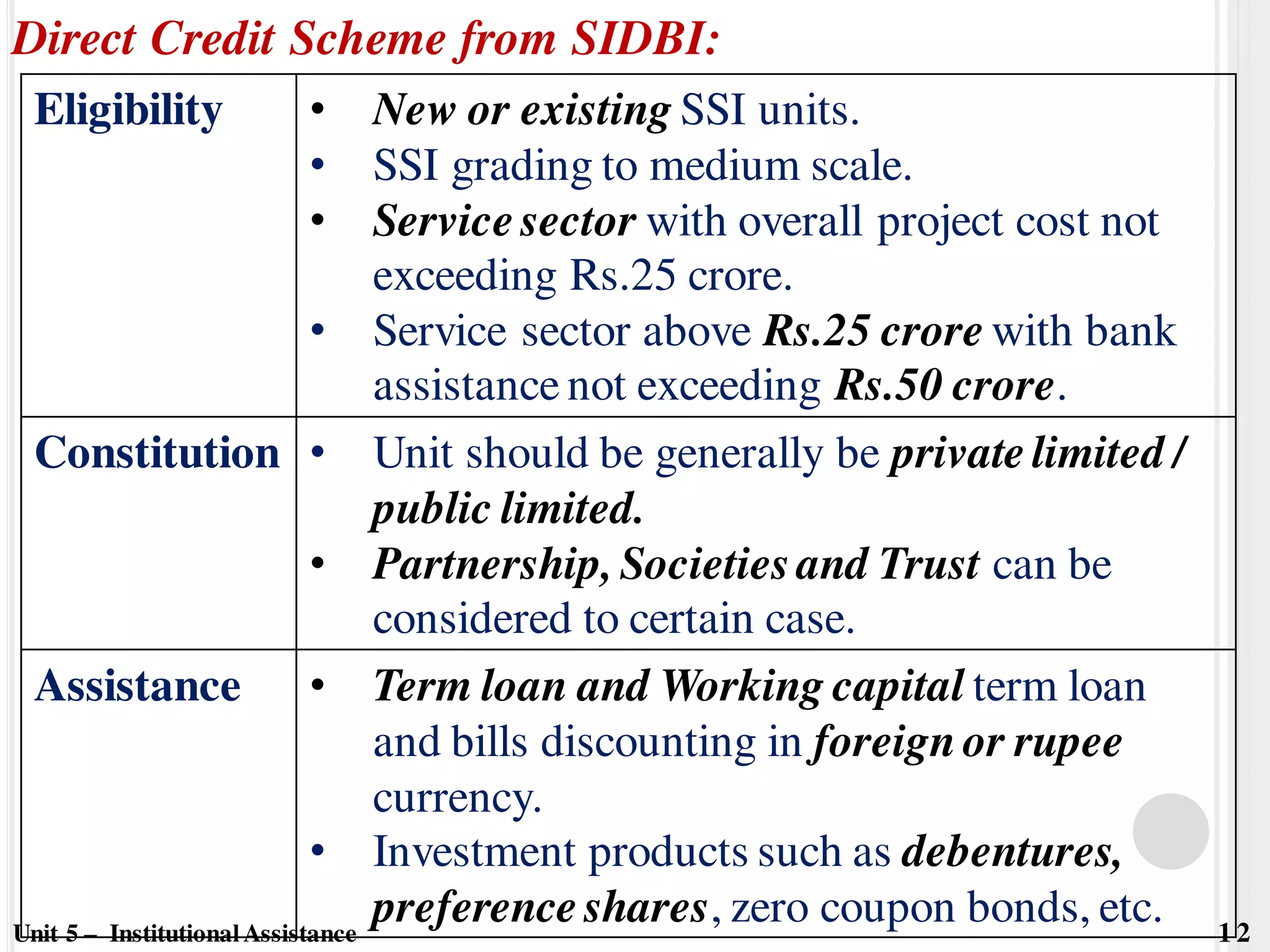 Direct Credit Scheme from SIDBI:

| Eligibility | • New or existing SSI units. • SSI grading to medium scale. • Service sector with overall project cost not exceeding Rs.25 crore. • Service sector above Rs.25 crore with bank assistance not exceeding Rs.50 crore. |
|---|---|
| Constitution | • Unit should be generally be private limited / public limited. • Partnership, Societies and Trust can be considered to certain case. |
| Assistance | • Term loan and Working capital term loan and bills discounting in foreign or rupee currency. • Investment products such as debentures, preference shares, zero coupon bonds, etc. |

Unit 5 – Institutional Assistance

12